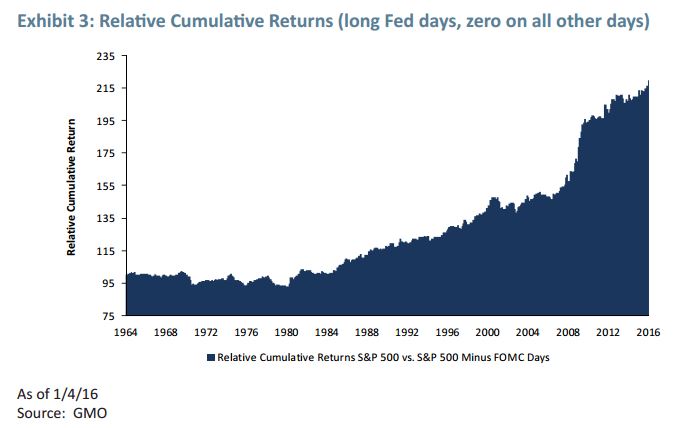 Exhibit 3: Relative Cumulative Returns (long Fed days, zero on all other days)

Relative Cumulative Return

235
215
195
175
155
135
115
95
75

1964 1968 1972 1976 1980 1984 1988 1992 1996 2000 2004 2008 2012 2016

Relative Cumulative Returns S&P 500 vs. S&P 500 Minus FOMC Days

As of 1/4/16
Source: GMO